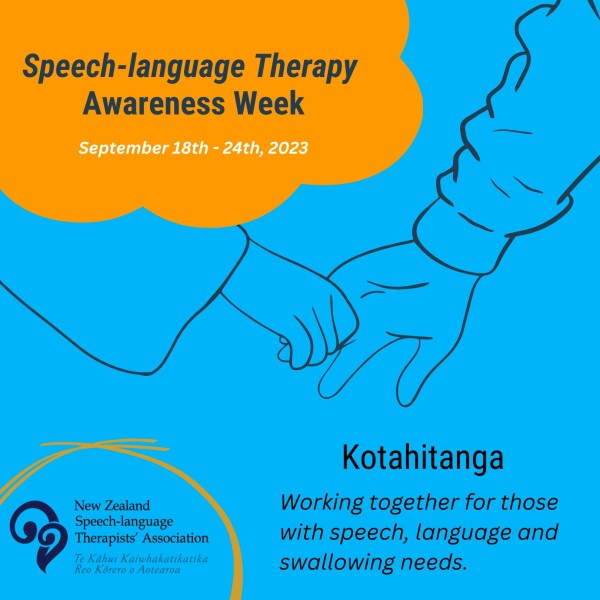 Speech-language Therapy Awareness Week

September 18th - 24th, 2023

Kotahitanga

Working together for those with speech, language and swallowing needs.

New Zealand Speech-language Therapists' Association

Te Kāhui Kaiwhakatikatika Reo Kōrero o Aotearoa